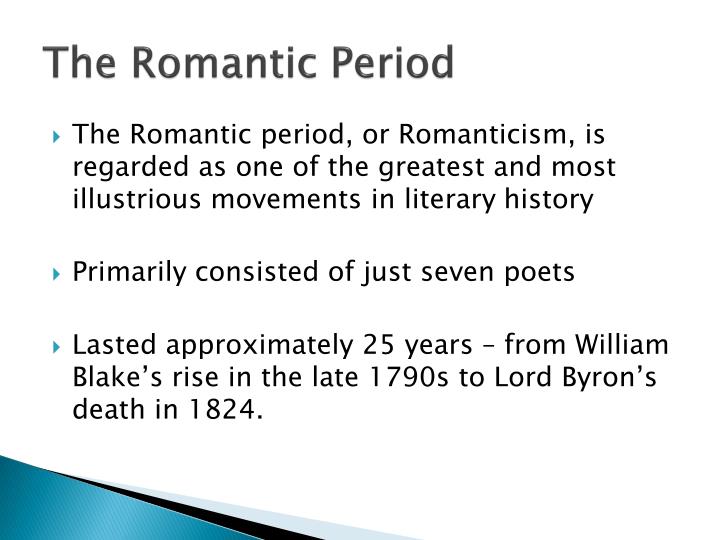 The Romantic Period

The Romantic period, or Romanticism, is regarded as one of the greatest and most illustrious movements in literary history

Primarily consisted of just seven poets

Lasted approximately 25 years – from William Blake’s rise in the late 1790s to Lord Byron’s death in 1824.